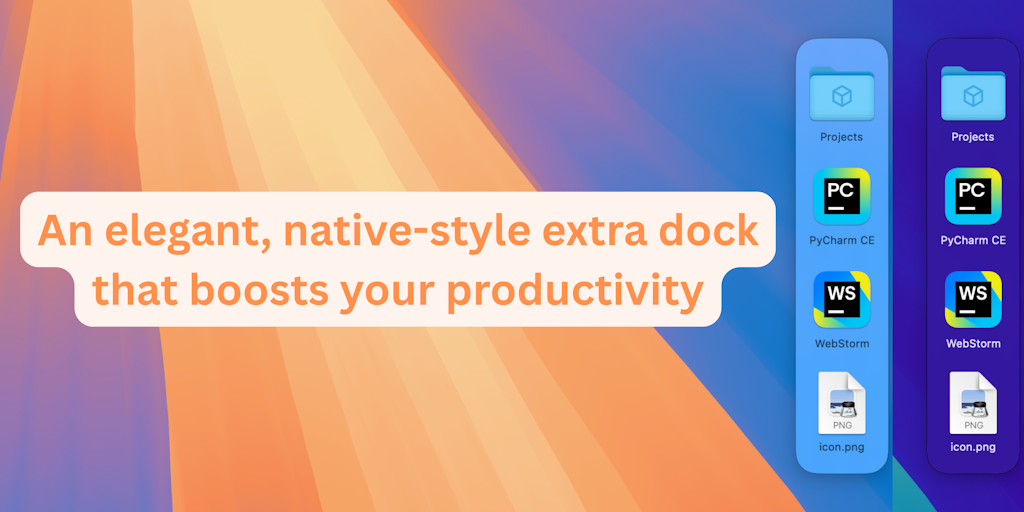 An elegant, native-style extra dock that boosts your productivity

Projects

PC

PyCharm CE

WS

WebStorm

PNG

icon.png

Projects

PC

PyCharm CE

WS

WebStorm

PNG

icon.png